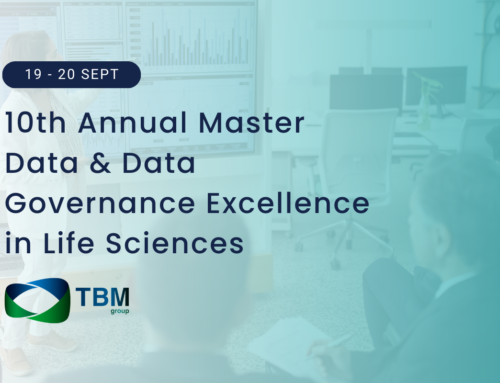 19 - 20 SEPT

10th Annual Master Data & Data Governance Excellence in Life Sciences

TBM
group